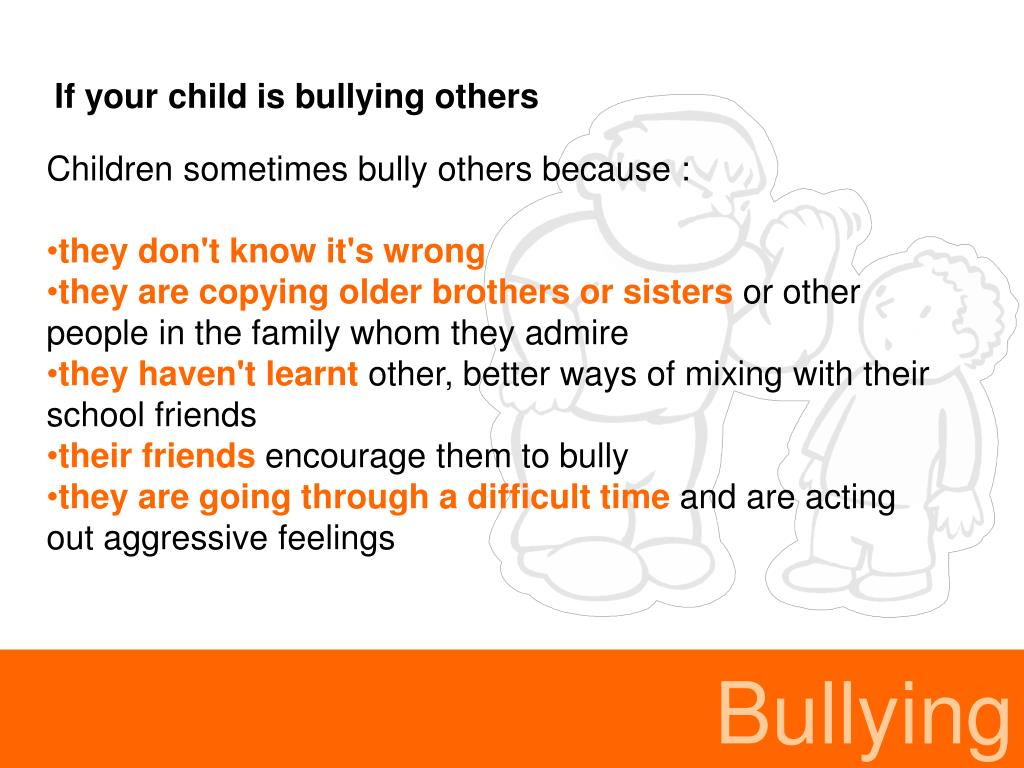 If your child is bullying others

Children sometimes bully others because :

•they don't know it's wrong
•they are copying older brothers or sisters or other people in the family whom they admire
•they haven't learnt other, better ways of mixing with their school friends
•their friends encourage them to bully
•they are going through a difficult time and are acting out aggressive feelings

Bullying